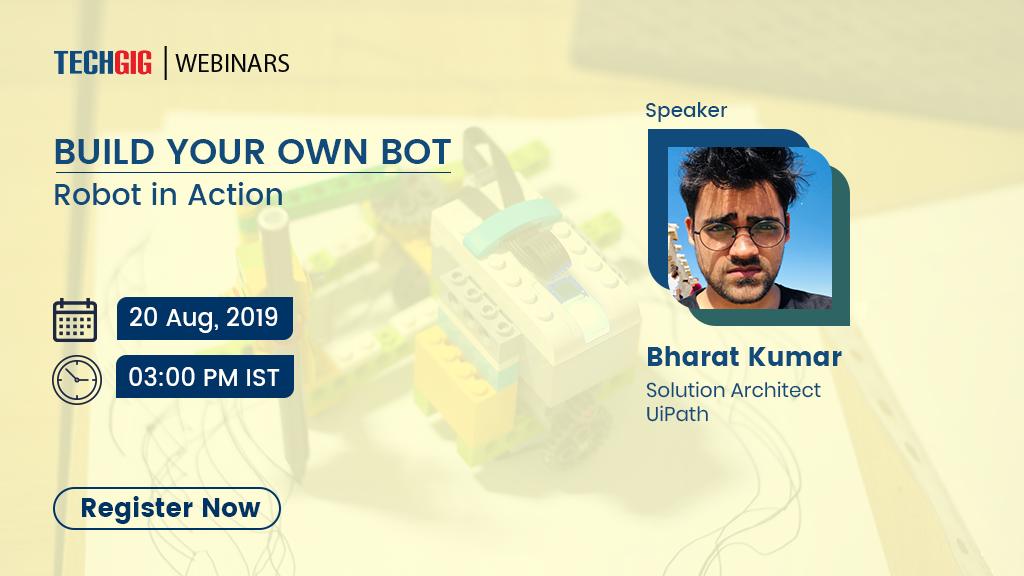 TECHGIG | WEBINARS

BUILD YOUR OWN BOT
Robot in Action

20 Aug, 2019

03:00 PM IST

Register Now

Speaker

Bharat Kumar
Solution Architect
UiPath